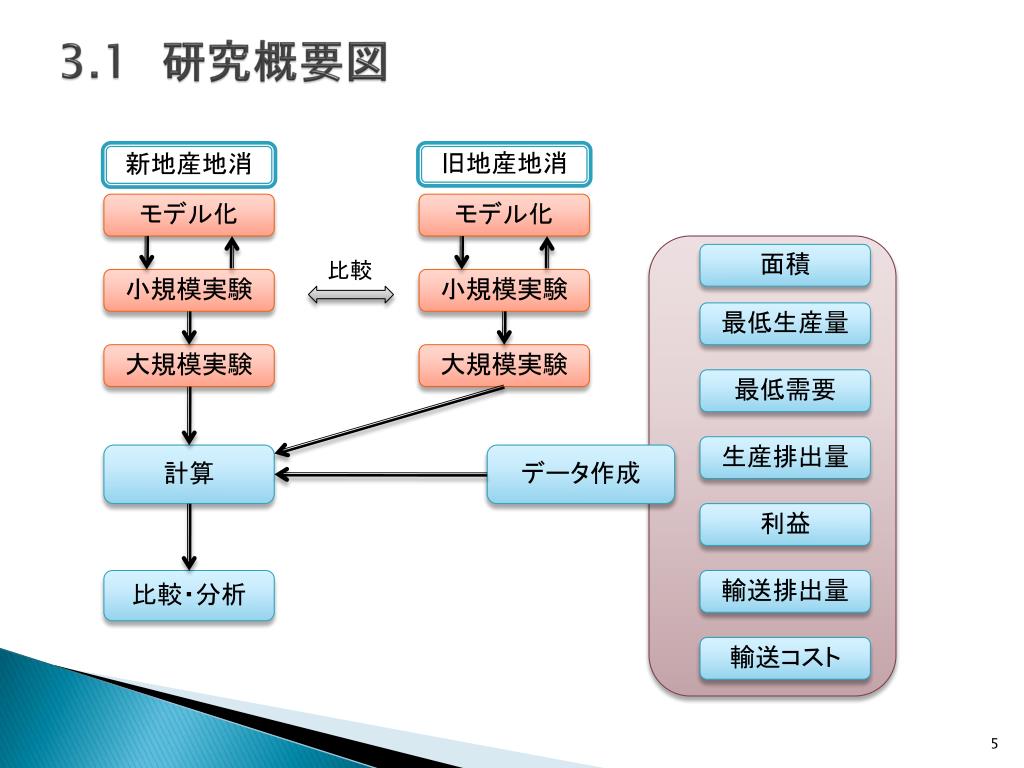 3.1 研究概要図

新地産地消

モデル化

小規模実験

大規模実験

比較

旧地産地消

モデル化

小規模実験

大規模実験

計算

データ作成

比較・分析

面積

最低生産量

最低需要

生産排出量

利益

輸送排出量

輸送コスト

5